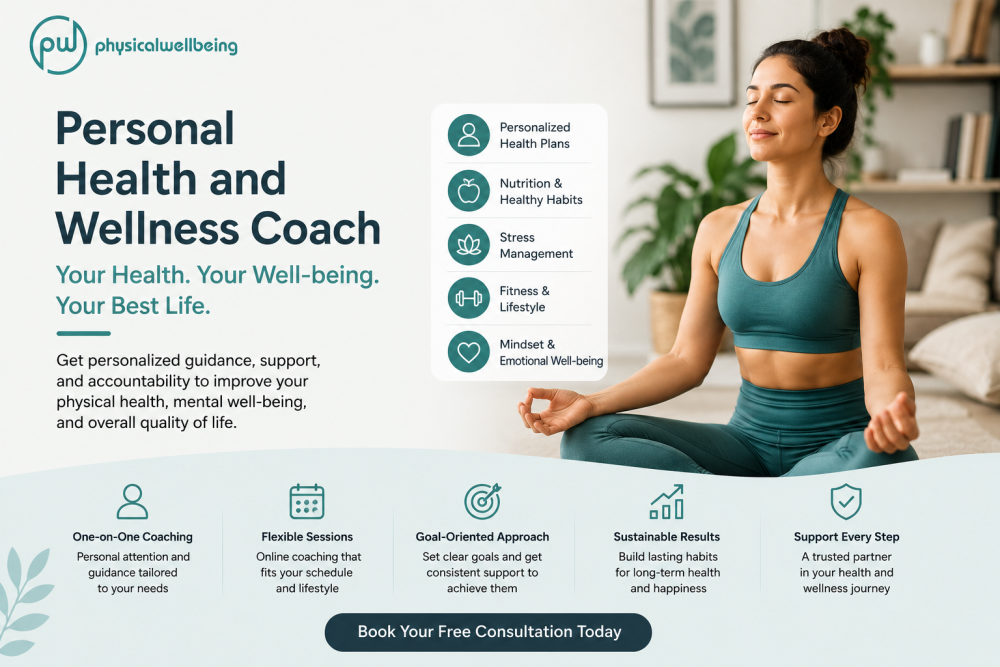 pw physicalwellbeing

Personal Health and Wellness Coach

Your Health. Your Well-being. Your Best Life.

Get personalized guidance, support, and accountability to improve your physical health, mental well-being, and overall quality of life.

Personalized Health Plans

Nutrition & Healthy Habits

Stress Management

Fitness & Lifestyle

Mindset & Emotional Well-being

One-on-One Coaching
Personal attention and guidance tailored to your needs

Flexible Sessions
Online coaching that fits your schedule and lifestyle

Goal-Oriented Approach
Set clear goals and get consistent support to achieve them

Sustainable Results
Build lasting habits for long-term health and happiness

Support Every Step
A trusted partner in your health and wellness journey

Book Your Free Consultation Today